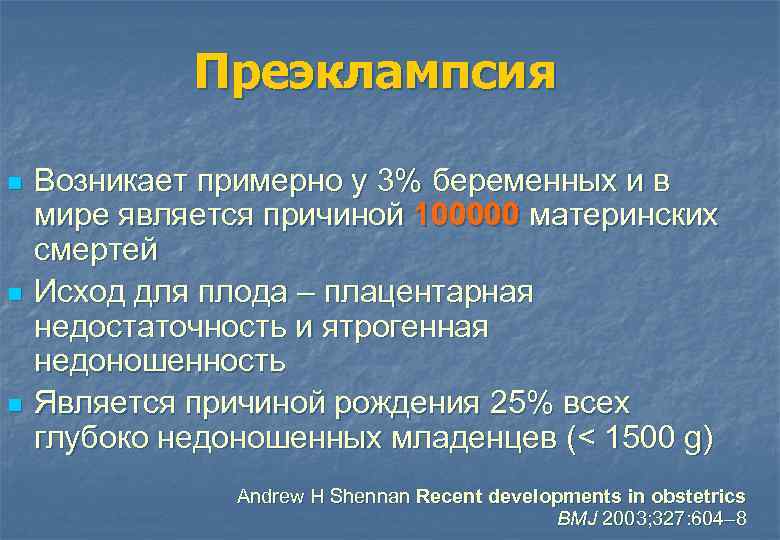 Преэклампсия

Возникает примерно у 3% беременных и в мире является причиной 100000 материнских смертей

Исход для плода – плацентарная недостаточность и ятрогенная недоношенность

Является причиной рождения 25% всех глубоко недоношенных младенцев (< 1500 g)

Andrew H Shennan Recent developments in obstetrics
BMJ 2003;327:604–8